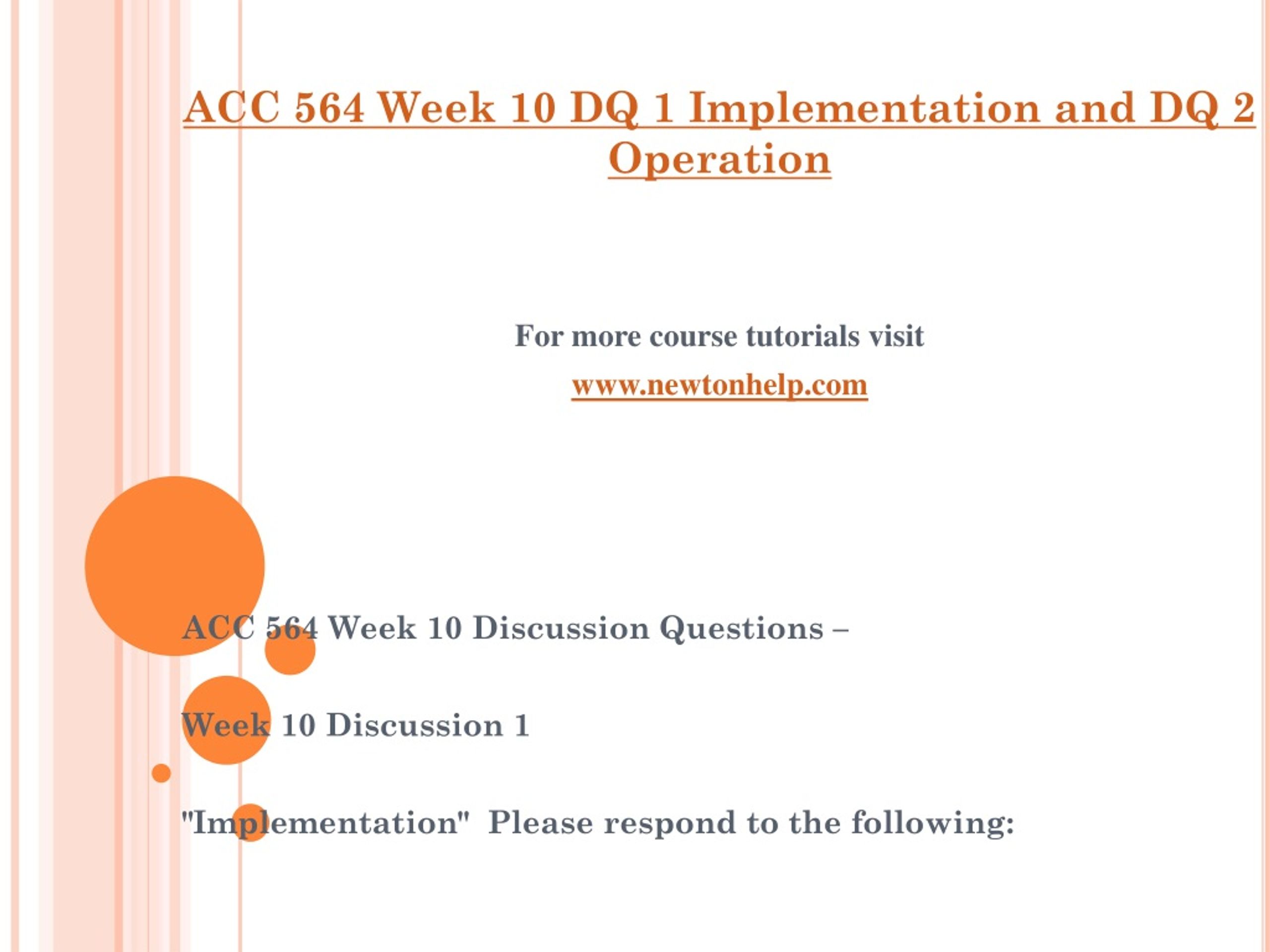 ACC 564 Week 10 DQ 1 Implementation and DQ 2 Operation

For more course tutorials visit

www.newtonhelp.com

ACC 564 Week 10 Discussion Questions –

Week 10 Discussion 1

"Implementation"  Please respond to the following: